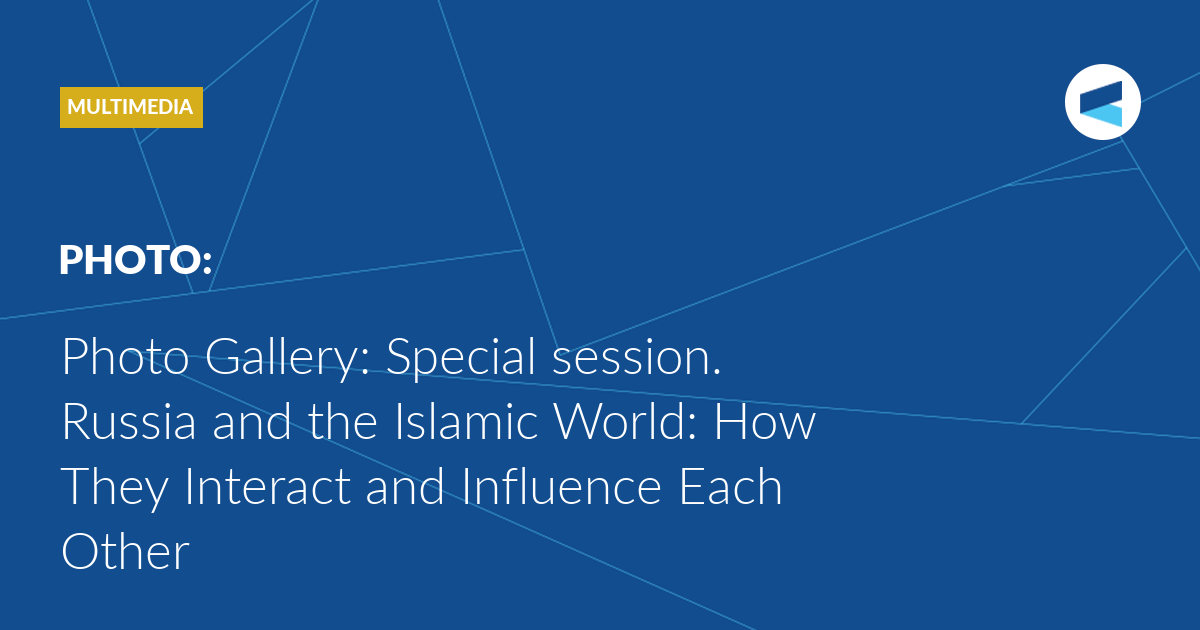 MULTIMEDIA

PHOTO:

Photo Gallery: Special session. Russia and the Islamic World: How They Interact and Influence Each Other